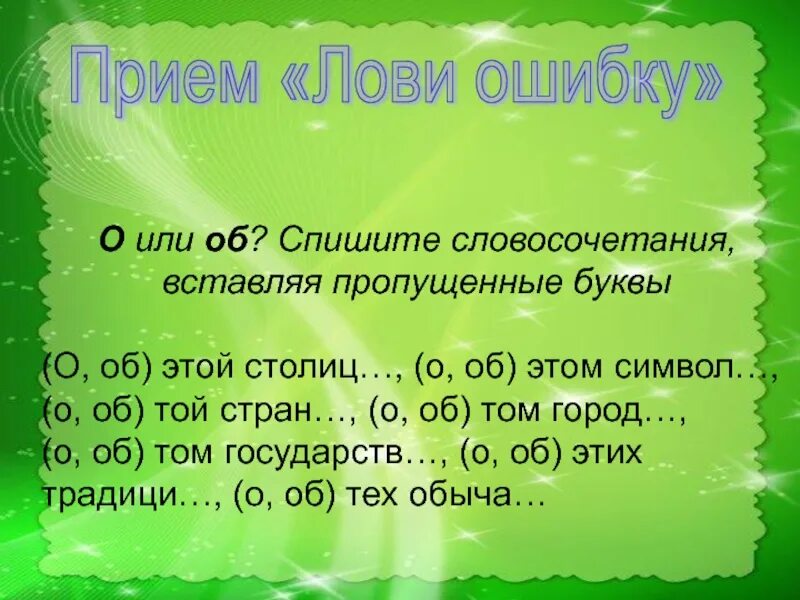 Прием «Лови ошибку»

О или об? Спишите словосочетания, вставляя пропущенные буквы

(О, об) этой столиц…, (о, об) этом символ…, (о, об) той стран…, (о, об) том город…, (о, об) том государств…, (о, об) этих традици…, (о, об) тех обыча…